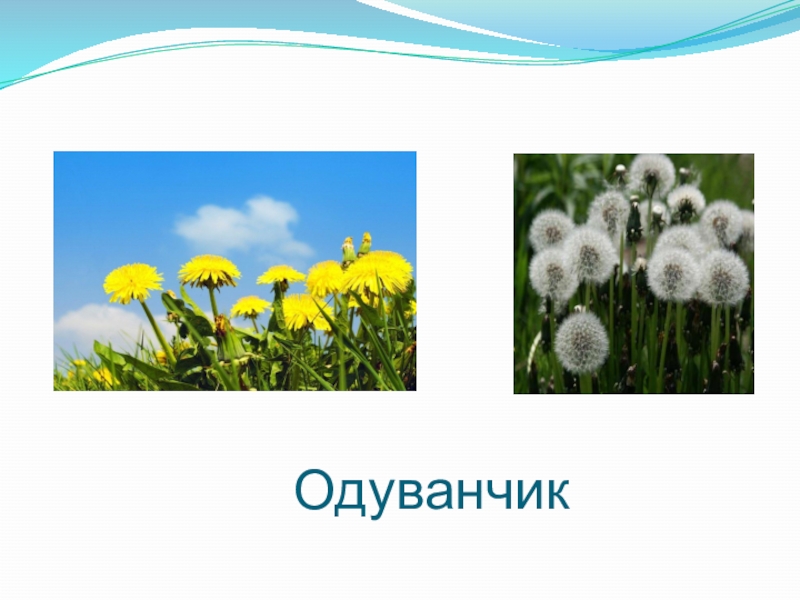 Одуванчик